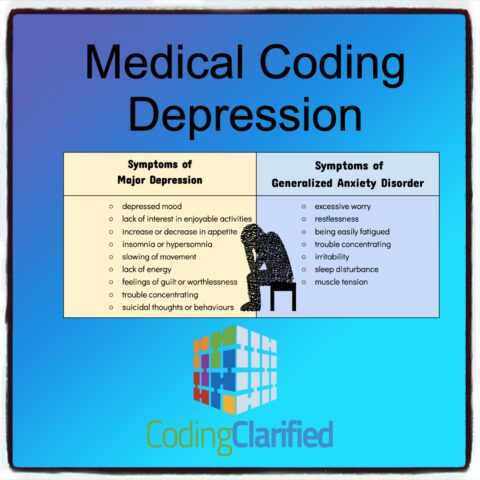 Medical Coding Depression

| Symptoms of Major Depression | Symptoms of Generalized Anxiety Disorder |
|---|---|
| ○ depressed mood<br>○ lack of interest in enjoyable activities<br>○ increase or decrease in appetite<br>○ insomnia or hypersomnia<br>○ slowing of movement<br>○ lack of energy<br>○ feelings of guilt or worthlessness<br>○ trouble concentrating<br>○ suicidal thoughts or behaviours | ○ excessive worry<br>○ restlessness<br>○ being easily fatigued<br>○ trouble concentrating<br>○ irritability<br>○ sleep disturbance<br>○ muscle tension |

CodingClarified